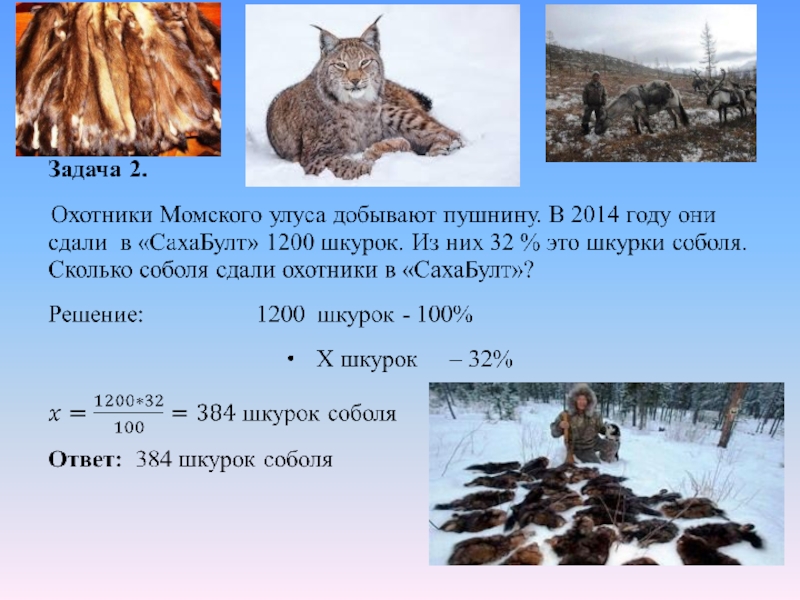 Задача 2.

Охотники Момского улуса добывают пушнину. В 2014 году они сдали в «СахаБулт» 1200 шкурок. Из них 32 % это шкурки соболя. Сколько соболя сдали охотники в «СахаБулт»?

Решение: 1200 шкурок - 100%

• Х шкурок – 32%

$x = \frac{1200*32}{100} = 384$ шкурок соболя

Ответ: 384 шкурок соболя